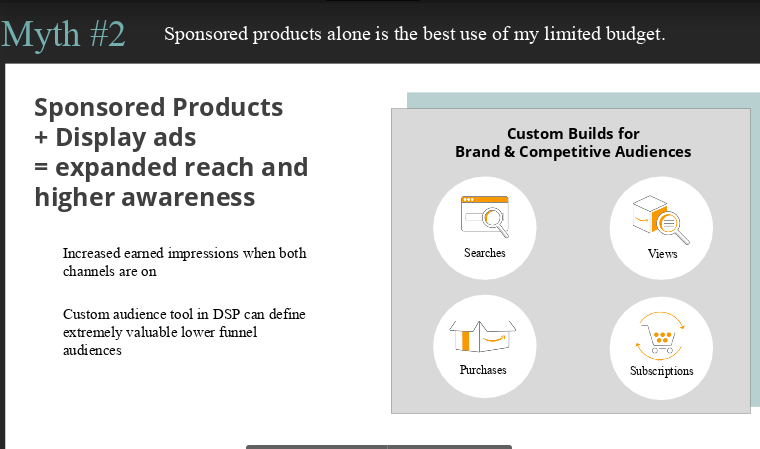 Myth #2 Sponsored products alone is the best use of my limited budget.

Sponsored Products
+ Display ads
= expanded reach and higher awareness

Increased earned impressions when both channels are on

Custom audience tool in DSP can define extremely valuable lower funnel audiences

Custom Builds for Brand & Competitive Audiences

Searches

Views

Purchases

Subscriptions